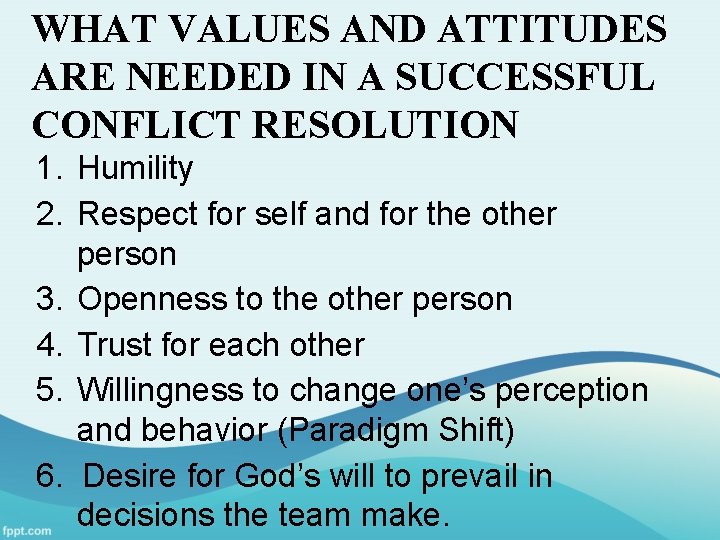 WHAT VALUES AND ATTITUDES ARE NEEDED IN A SUCCESSFUL CONFLICT RESOLUTION

1. Humility
2. Respect for self and for the other person
3. Openness to the other person
4. Trust for each other
5. Willingness to change one's perception and behavior (Paradigm Shift)
6. Desire for God's will to prevail in decisions the team make.

fppt.com